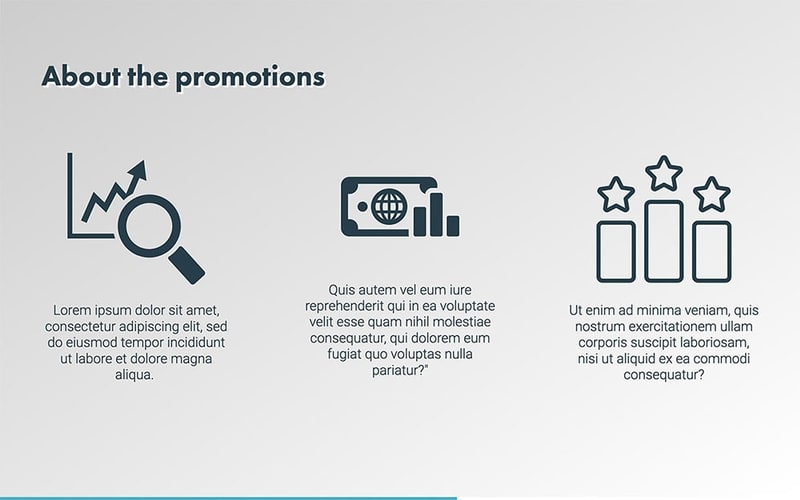 About the promotions

Lorem ipsum dolor sit amet, consectetur adipiscing elit, sed do eiusmod tempor incididunt ut labore et dolore magna aliqua.

Quis autem vel eum iure reprehenderit qui in ea voluptate velit esse quam nihil molestiae consequatur, qui dolorem eum fugiat quo voluptas nulla pariatur?"

Ut enim ad minima veniam, quis nostrum exercitationem ullam corporis suscipit laboriosam, nisi ut aliquid ex ea commodi consequatur?